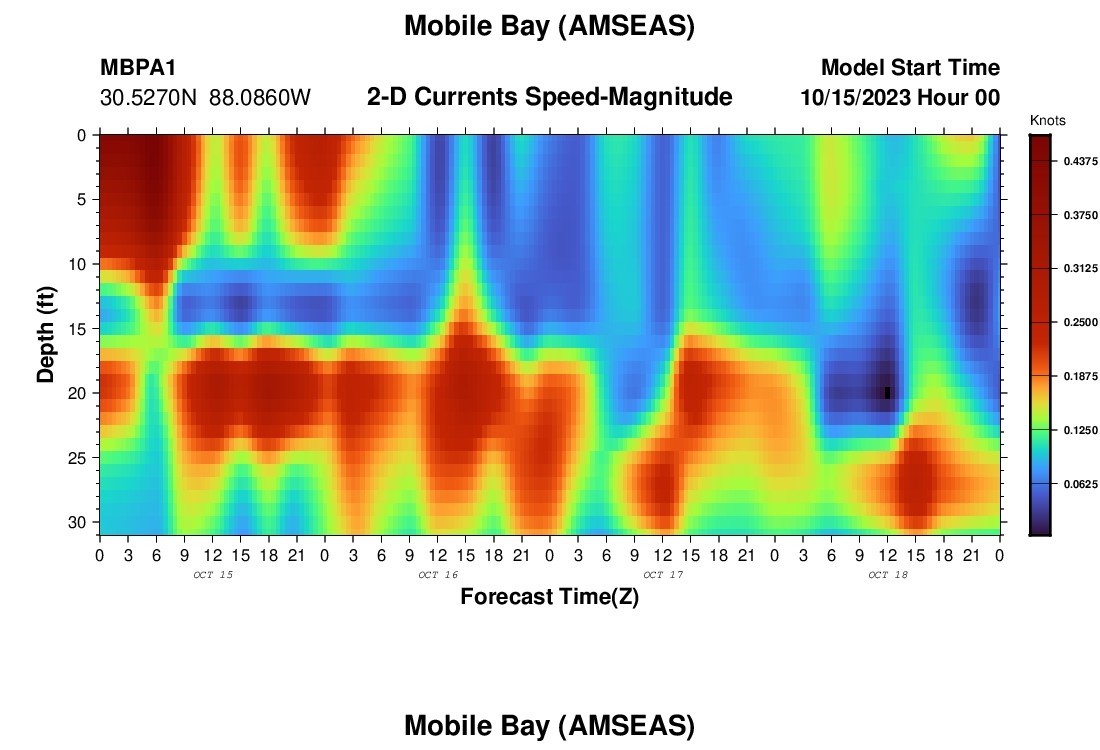 Mobile Bay (AMSEAS)

MBPA1
30.5270N 88.0860W

2-D Currents Speed-Magnitude

Model Start Time
10/15/2023 Hour 00

Knots
0.4375
0.3750
0.3125
0.2500
0.1875
0.1250
0.0625

Depth (ft)
0
5
10
15
20
25
30

0 3 6 9 12 15 18 21 0 3 6 9 12 15 18 21 0 3 6 9 12 15 18 21 0 3 6 9 12 15 18 21 0
OCT 15
OCT 16
OCT 17
OCT 18

Forecast Time(Z)

Mobile Bay (AMSEAS)